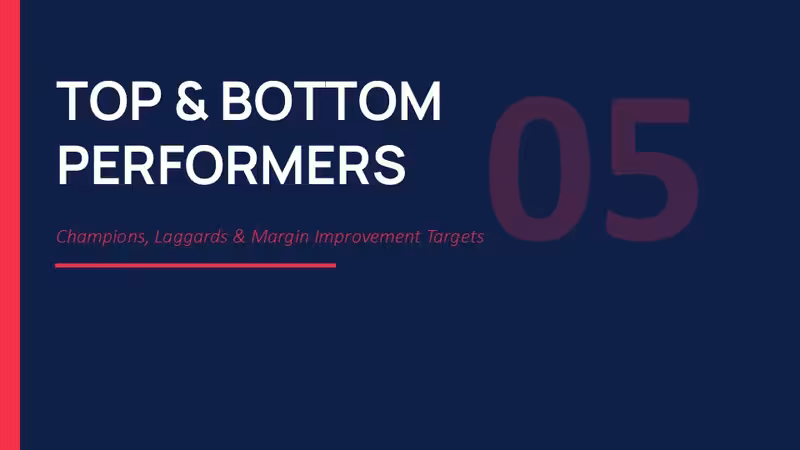 TOP & BOTTOM PERFORMERS

05

Champions, Laggards & Margin Improvement Targets